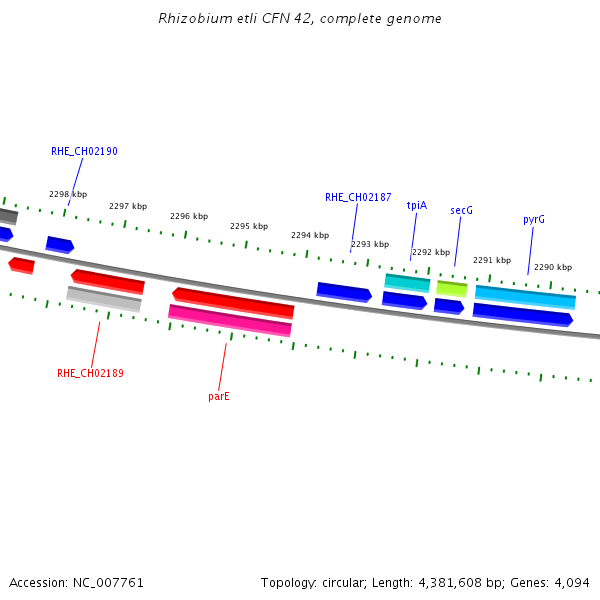 Rhizobium etli CFN 42, complete genome

RHE_CH02190

2298 kbp

2297 kbp

2296 kbp

2295 kbp

2294 kbp

RHE_CH02187

2293 kbp

tpiA

2292 kbp

secG

2291 kbp

pyrG

2290 kbp

RHE_CH02189

parE

Accession: NC_007761

Topology: circular; Length: 4,381,608 bp; Genes: 4,094